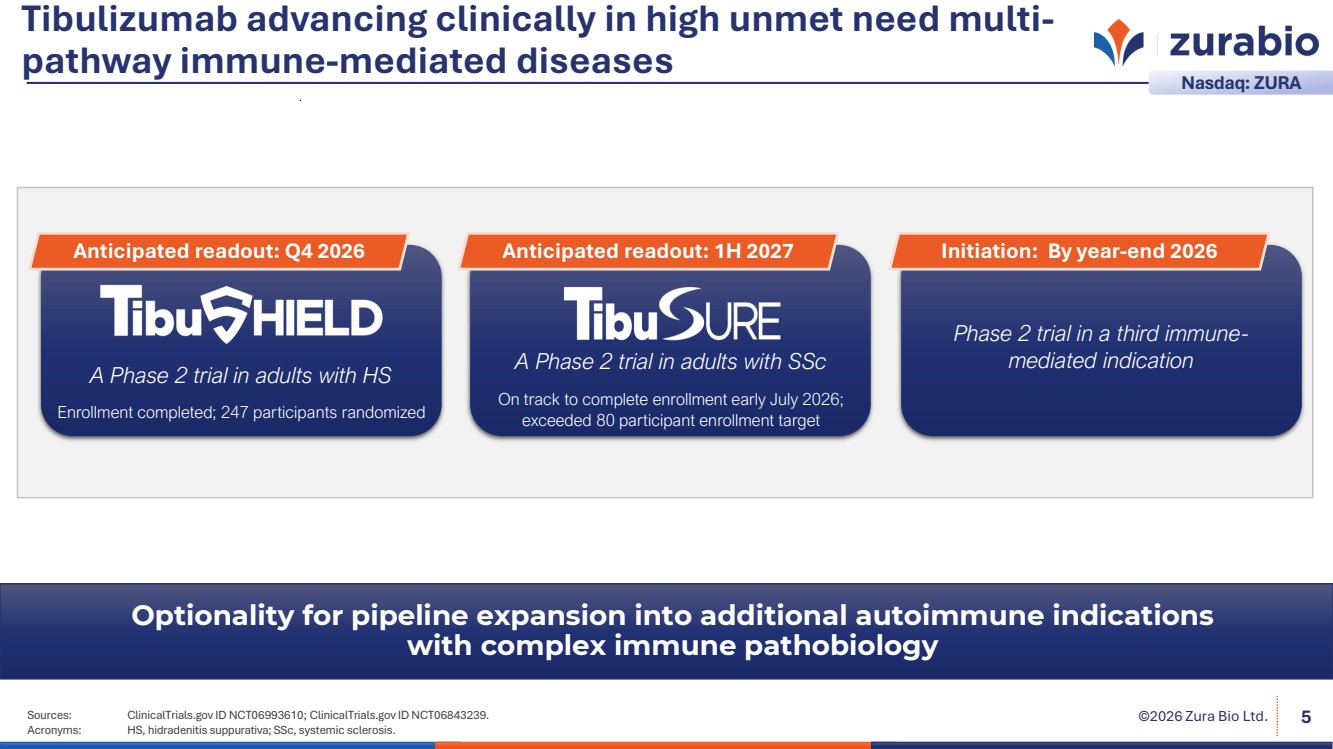 Tibulizumab advancing clinically in high unmet need multi-pathway immune-mediated diseases

zurabio
Nasdaq: ZURA

Anticipated readout: Q4 2026

TibuSHIELD

A Phase 2 trial in adults with HS

Enrollment completed; 247 participants randomized

Anticipated readout: 1H 2027

TibuSURE

A Phase 2 trial in adults with SSc

On track to complete enrollment early July 2026; exceeded 80 participant enrollment target

Initiation: By year-end 2026

Phase 2 trial in a third immune-mediated indication

Optionality for pipeline expansion into additional autoimmune indications with complex immune pathobiology

Sources: ClinicalTrials.gov ID NCT06993610; ClinicalTrials.gov ID NCT06843239.
Acronyms: HS, hidradenitis suppurativa; SSc, systemic sclerosis.

©2026 Zura Bio Ltd.

5